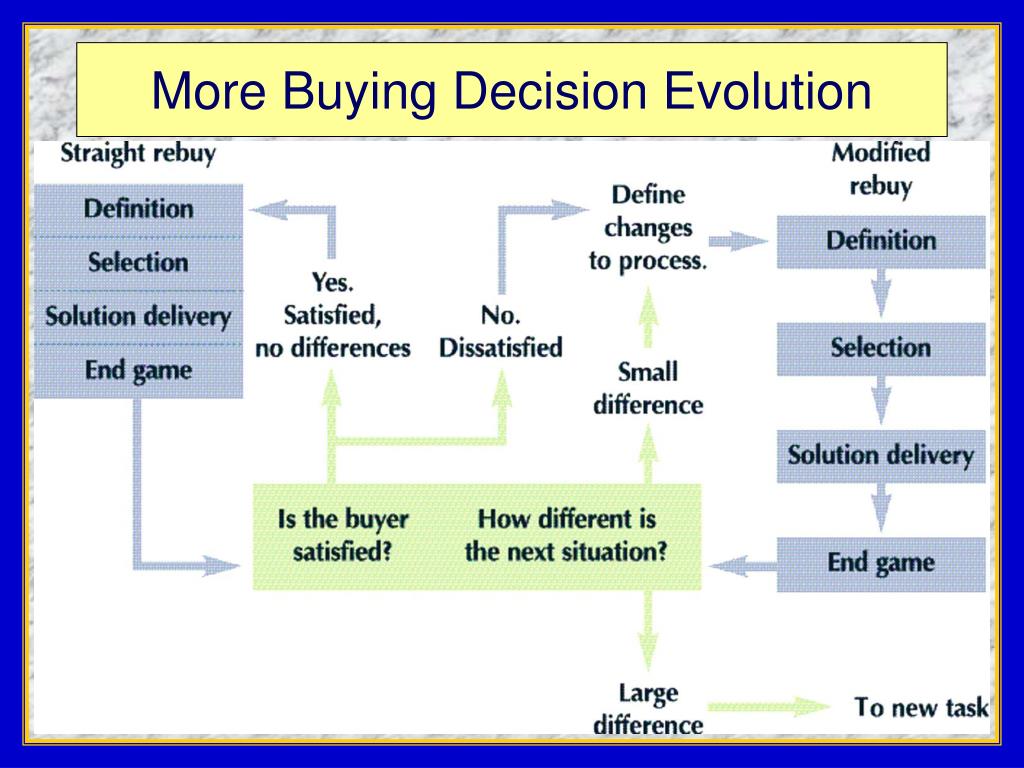 More Buying Decision Evolution

Straight rebuy

Definition

Selection

Solution delivery

End game

Yes. Satisfied, no differences

No. Dissatisfied

Define changes to process.

Small difference

Modified rebuy

Definition

Selection

Solution delivery

End game

Is the buyer satisfied?

How different is the next situation?

Large difference

To new task